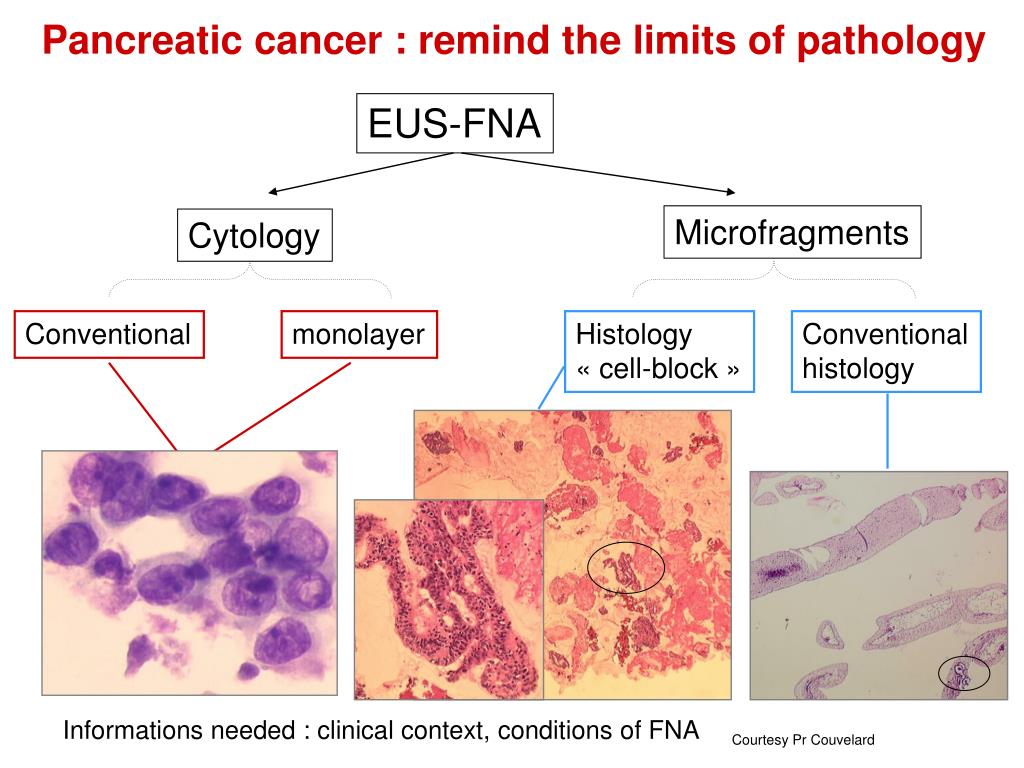 Pancreatic cancer : remind the limits of pathology

EUS-FNA

Cytology

Microfragments

Conventional

monolayer

Histology
« cell-block »

Conventional histology

Informations needed : clinical context, conditions of FNA

Courtesy Pr Couvelard